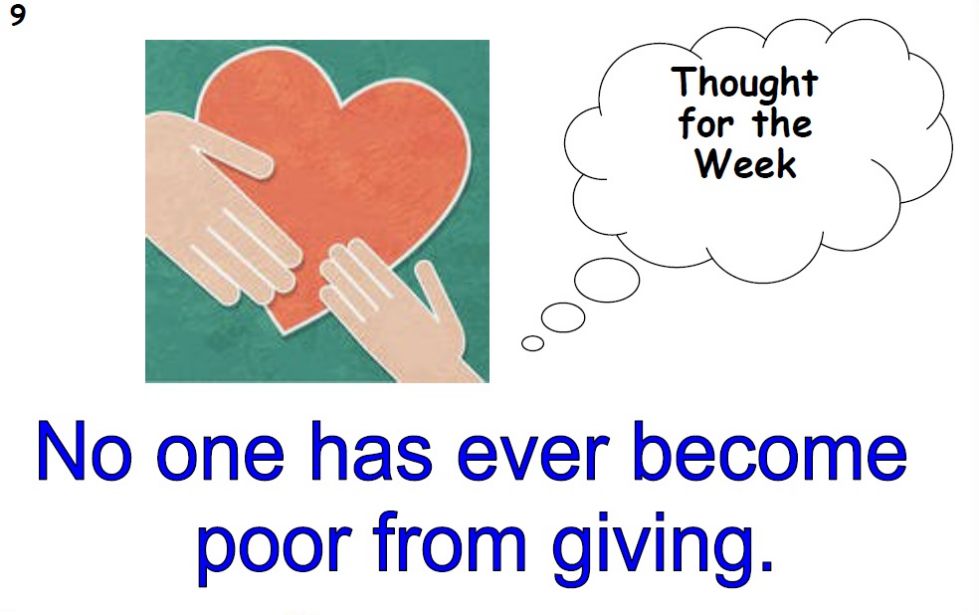 9

Thought for the Week

No one has ever become poor from giving.